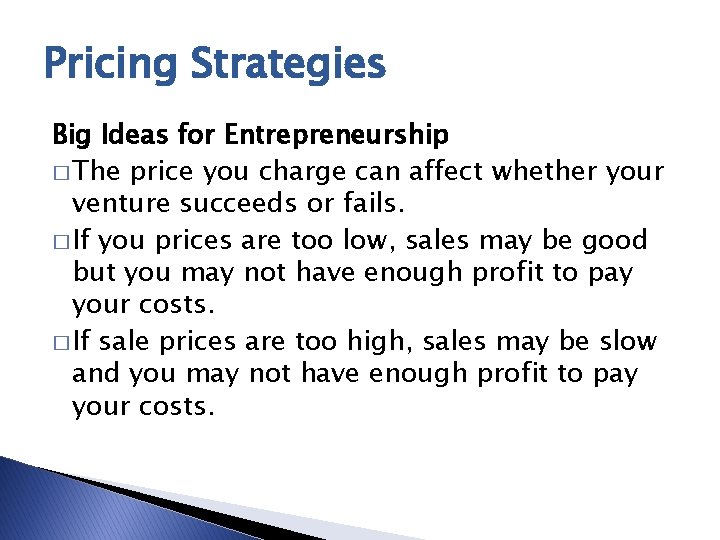 Pricing Strategies

Big Ideas for Entrepreneurship

□ The price you charge can affect whether your venture succeeds or fails.

□ If you prices are too low, sales may be good but you may not have enough profit to pay your costs.

□ If sale prices are too high, sales may be slow and you may not have enough profit to pay your costs.